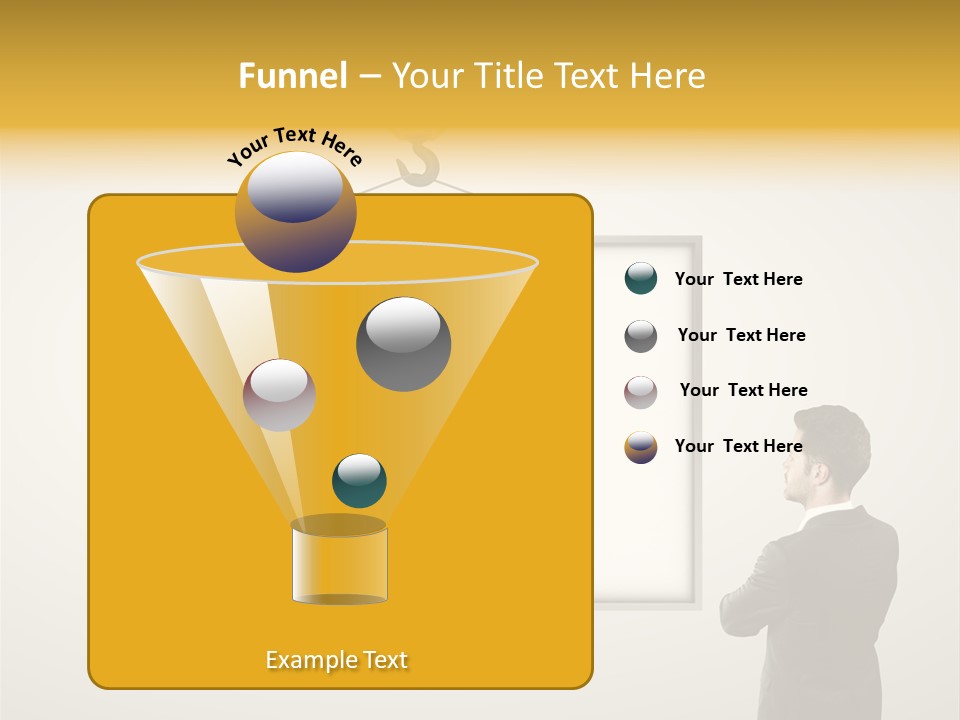 Funnel – Your Title Text Here

Your Text Here

Your Text Here

Your Text Here

Your Text Here

Your Text Here

Example Text